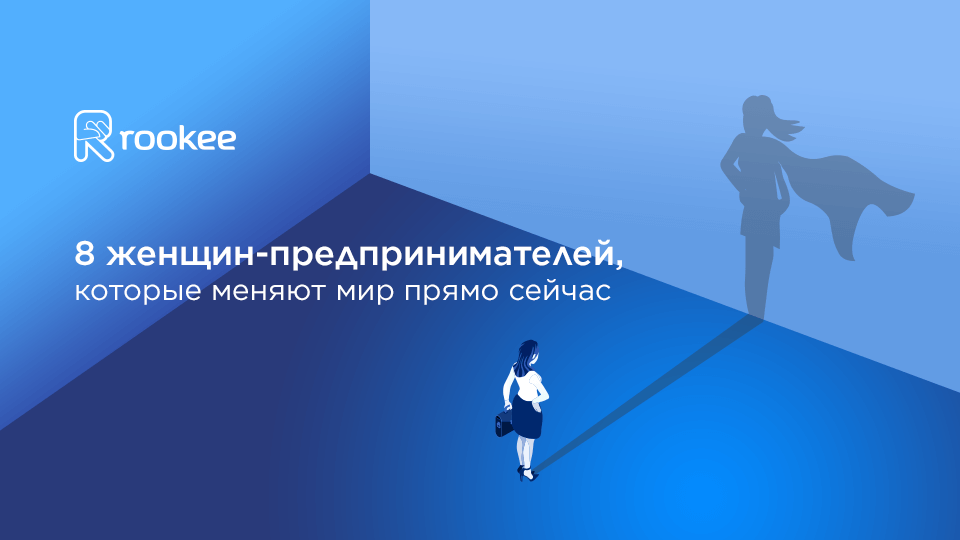 rookee

8 женщин-предпринимателей, которые меняют мир прямо сейчас